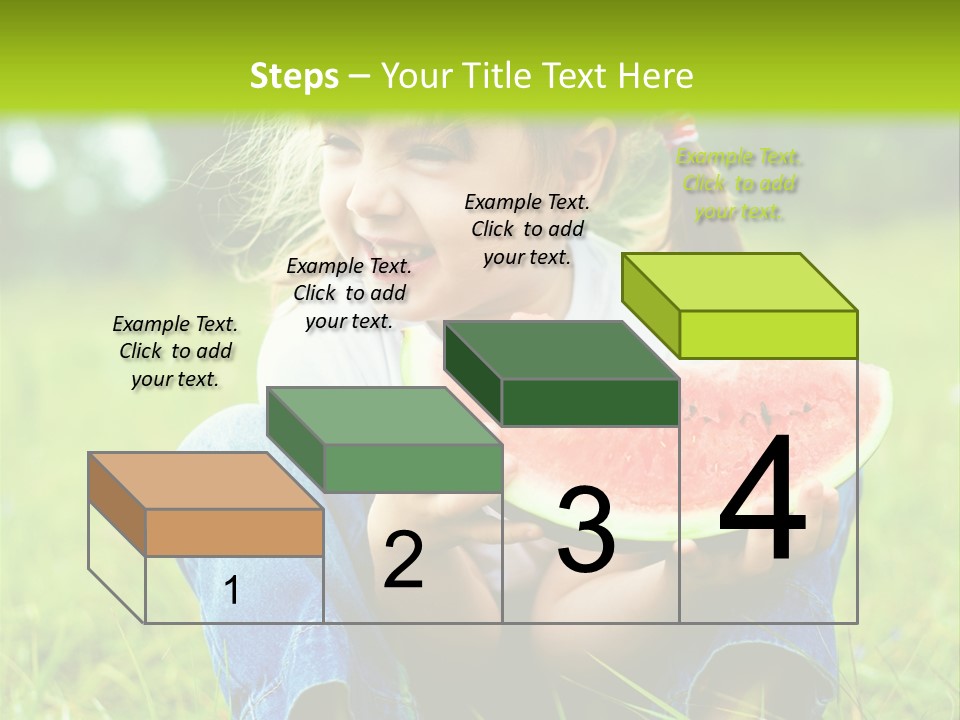 Steps – Your Title Text Here

Example Text. Click to add your text.

Example Text. Click to add your text.

Example Text. Click to add your text.

Example Text. Click to add your text.

1

2

3

4